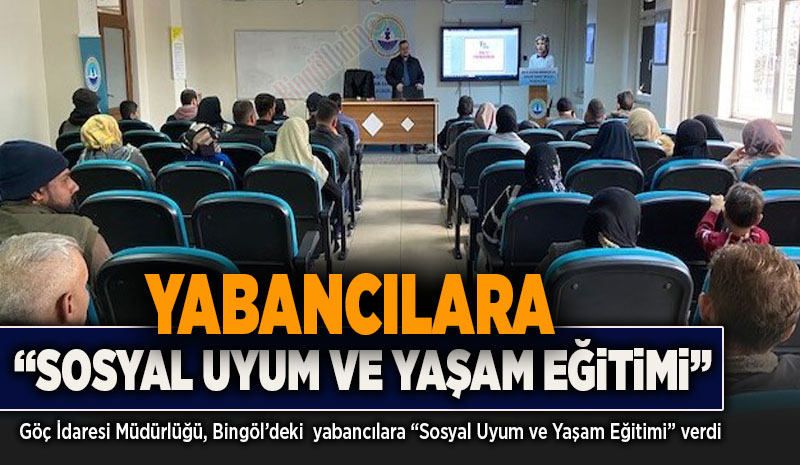 YABANCILARA
“SOSYAL UYUM VE YAŞAM EĞİTİMİ”

Göç İdaresi Müdürlüğü, Bingöl’deki yabancılara “Sosyal Uyum ve Yaşam Eğitimi” verdi